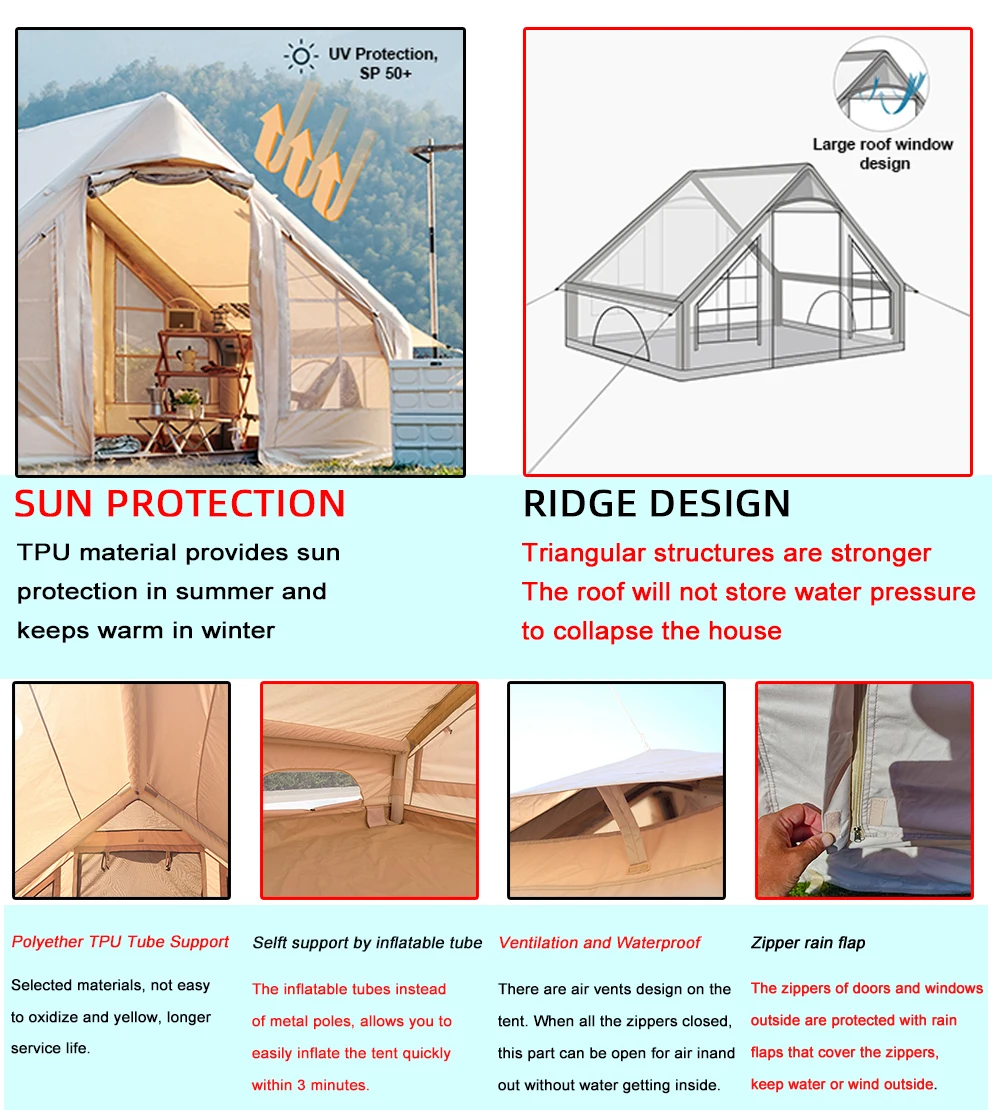 UV Protection, SP 50+

Large roof window design

SUN PROTECTION

TPU material provides sun protection in summer and keeps warm in winter

RIDGE DESIGN

Triangular structures are stronger
The roof will not store water pressure to collapse the house

Polyether TPU Tube Support

Selected materials, not easy to oxidize and yellow, longer service life.

Selft support by inflatable tube

The inflatable tubes instead of metal poles, allows you to easily inflate the tent quickly within 3 minutes.

Ventilation and Waterproof

There are air vents design on the tent. When all the zippers closed, this part can be open for air inand out without water getting inside.

Zipper rain flap

The zippers of doors and windows outside are protected with rain flaps that cover the zippers, keep water or wind outside.